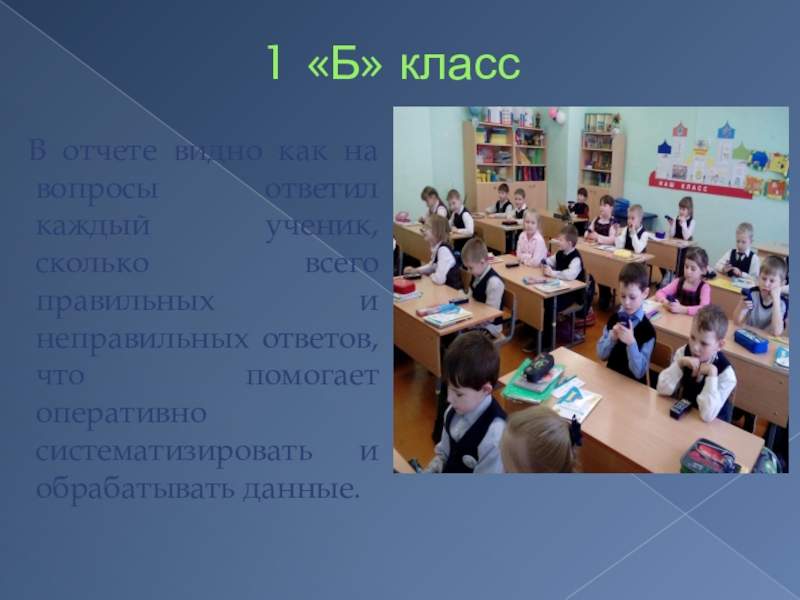 1 «Б» класс

В отчете видно как на вопросы ответил каждый ученик, сколько всего правильных и неправильных ответов, что помогает оперативно систематизировать и обрабатывать данные.

НАШ КЛАСС